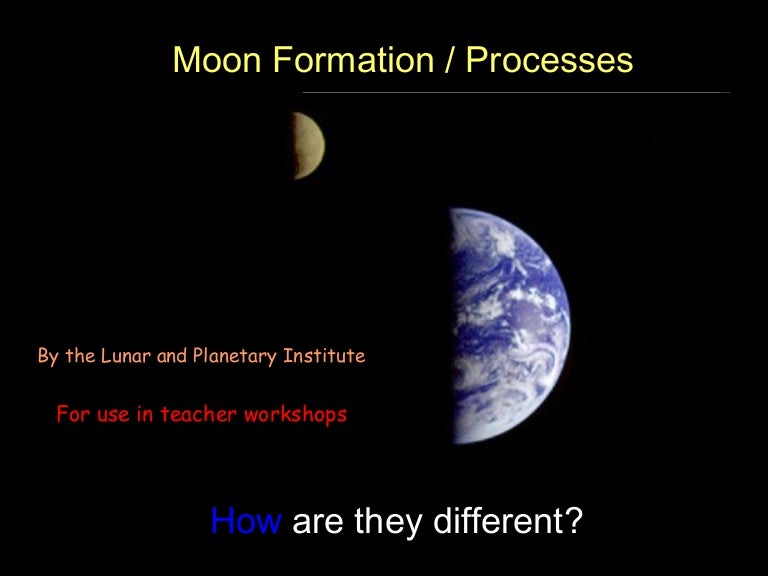 Moon Formation / Processes

By the Lunar and Planetary Institute

For use in teacher workshops

How are they different?